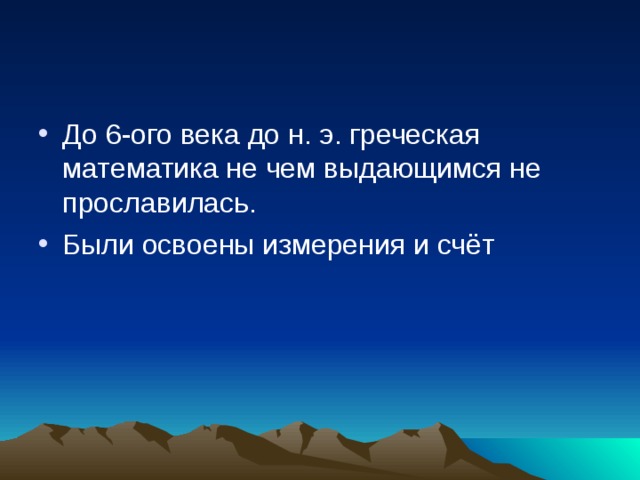 • До 6-ого века до н. э. греческая математика не чем выдающимся не прославилась.

• Были освоены измерения и счёт